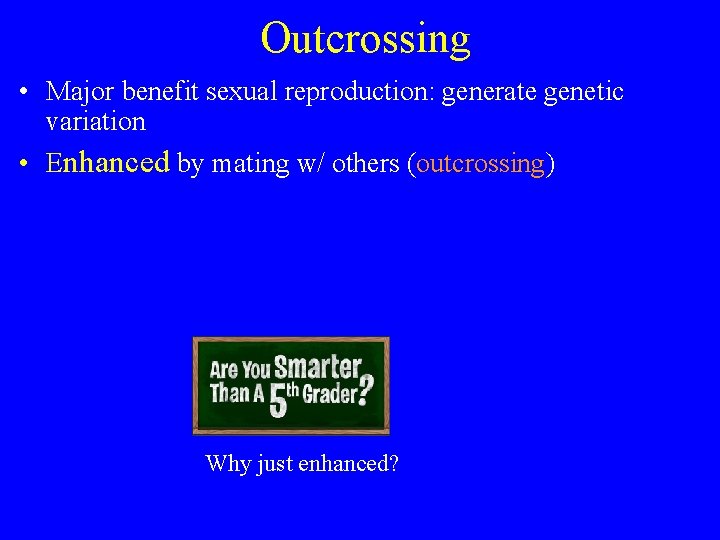 Outcrossing

• Major benefit sexual reproduction: generate genetic variation

• Enhanced by mating w/ others (outcrossing)

Are You Smarter Than A 5th Grader?

Why just enhanced?